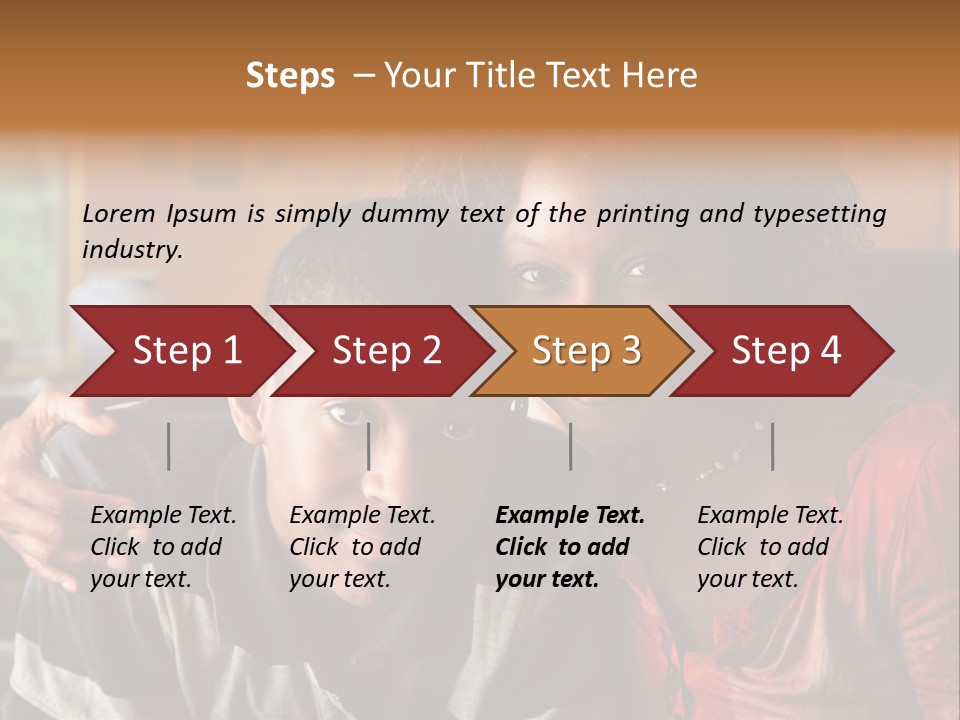 Steps – Your Title Text Here

Lorem Ipsum is simply dummy text of the printing and typesetting industry.

Step 1

Step 2

Step 3

Step 4

Example Text. Click to add your text.

Example Text. Click to add your text.

Example Text. Click to add your text.

Example Text. Click to add your text.